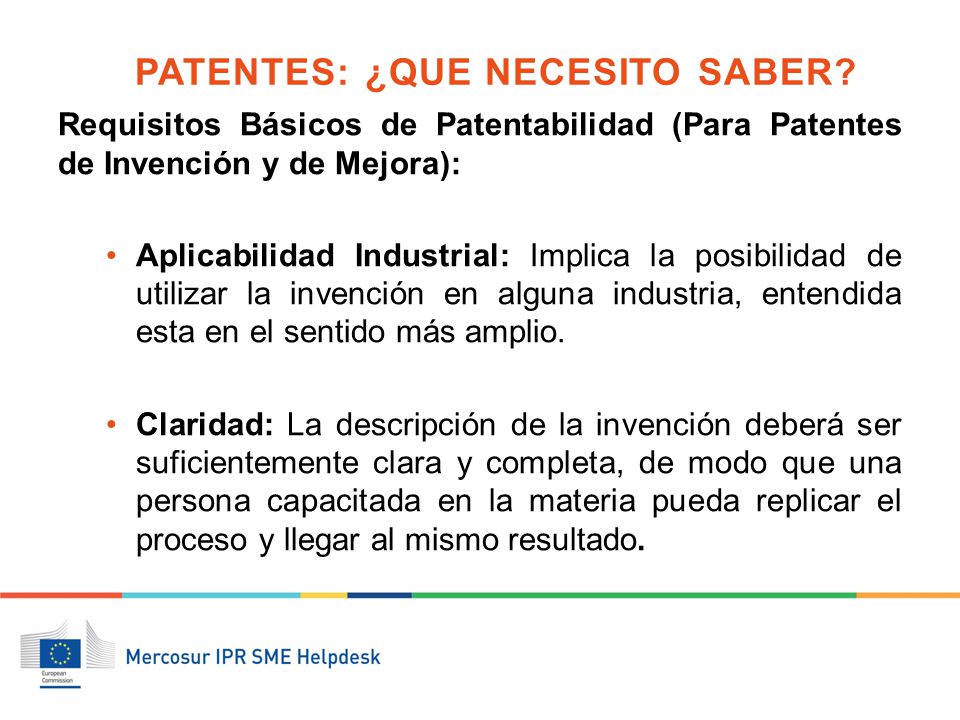 PATENTES: ¿QUE NECESITO SABER?

Requisitos Básicos de Patentabilidad (Para Patentes de Invención y de Mejora):

• Aplicabilidad Industrial: Implica la posibilidad de utilizar la invención en alguna industria, entendida esta en el sentido más amplio.

• Claridad: La descripción de la invención deberá ser suficientemente clara y completa, de modo que una persona capacitada en la materia pueda replicar el proceso y llegar al mismo resultado.

European Commission

Mercosur IPR SME Helpdesk